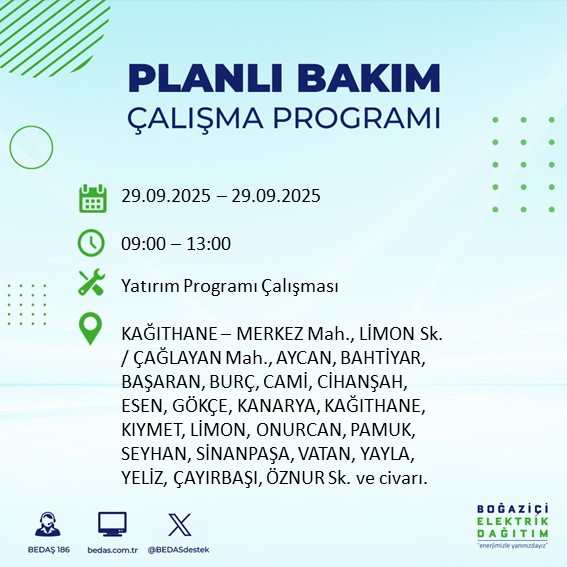 PLANLI BAKIM
ÇALIŞMA PROGRAMI

29.09.2025 – 29.09.2025

09:00 – 13:00

Yatırım Programı Çalışması

KAĞITHANE – MERKEZ Mah., LİMON Sk. / ÇAĞLAYAN Mah., AYCAN, BAHTİYAR, BAŞARAN, BURÇ, CAMİ, CİHANŞAH, ESEN, GÖKÇE, KANARYA, KAĞITHANE, KIYMET, LİMON, ONURCAN, PAMUK, SEYHAN, SİNANPAŞA, VATAN, YAYLA, YELİZ, ÇAYIRBAŞI, ÖZNUR Sk. ve civarı.

BEDAŞ 186

bedas.com.tr

@BEDASdestek

BOĞAZİÇİ
ELEKTRİK
DAĞITIM
"enerjimizle yanınızdayız"